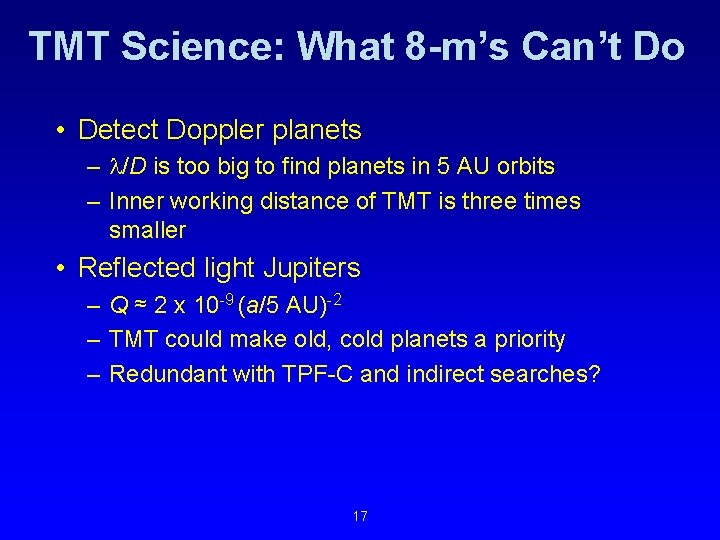 TMT Science: What 8-m's Can't Do

• Detect Doppler planets
  – $\lambda/D$ is too big to find planets in 5 AU orbits
  – Inner working distance of TMT is three times smaller

• Reflected light Jupiters
  – $Q \approx 2 \times 10^{-9} (a/5\ AU)^{-2}$
  – TMT could make old, cold planets a priority
  – Redundant with TPF-C and indirect searches?

17